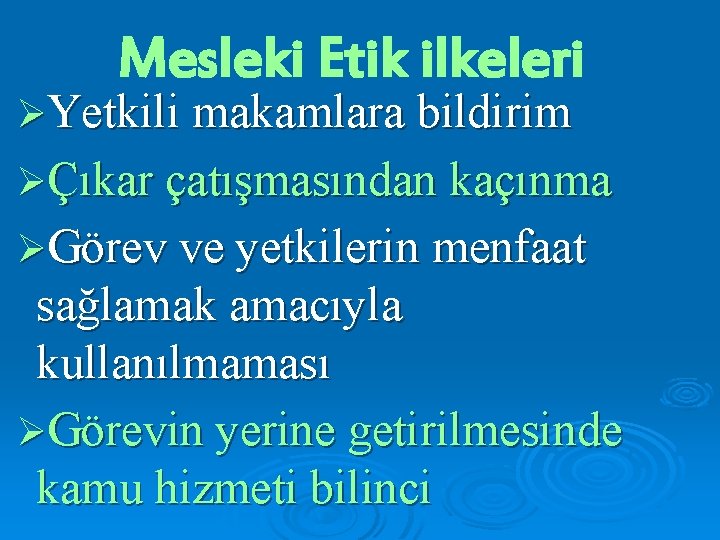 Mesleki Etik ilkeleri

➢Yetkili makamlara bildirim

➢Çıkar çatışmasından kaçınma

➢Görev ve yetkilerin menfaat sağlamak amacıyla kullanılmaması

➢Görevin yerine getirilmesinde kamu hizmeti bilinci